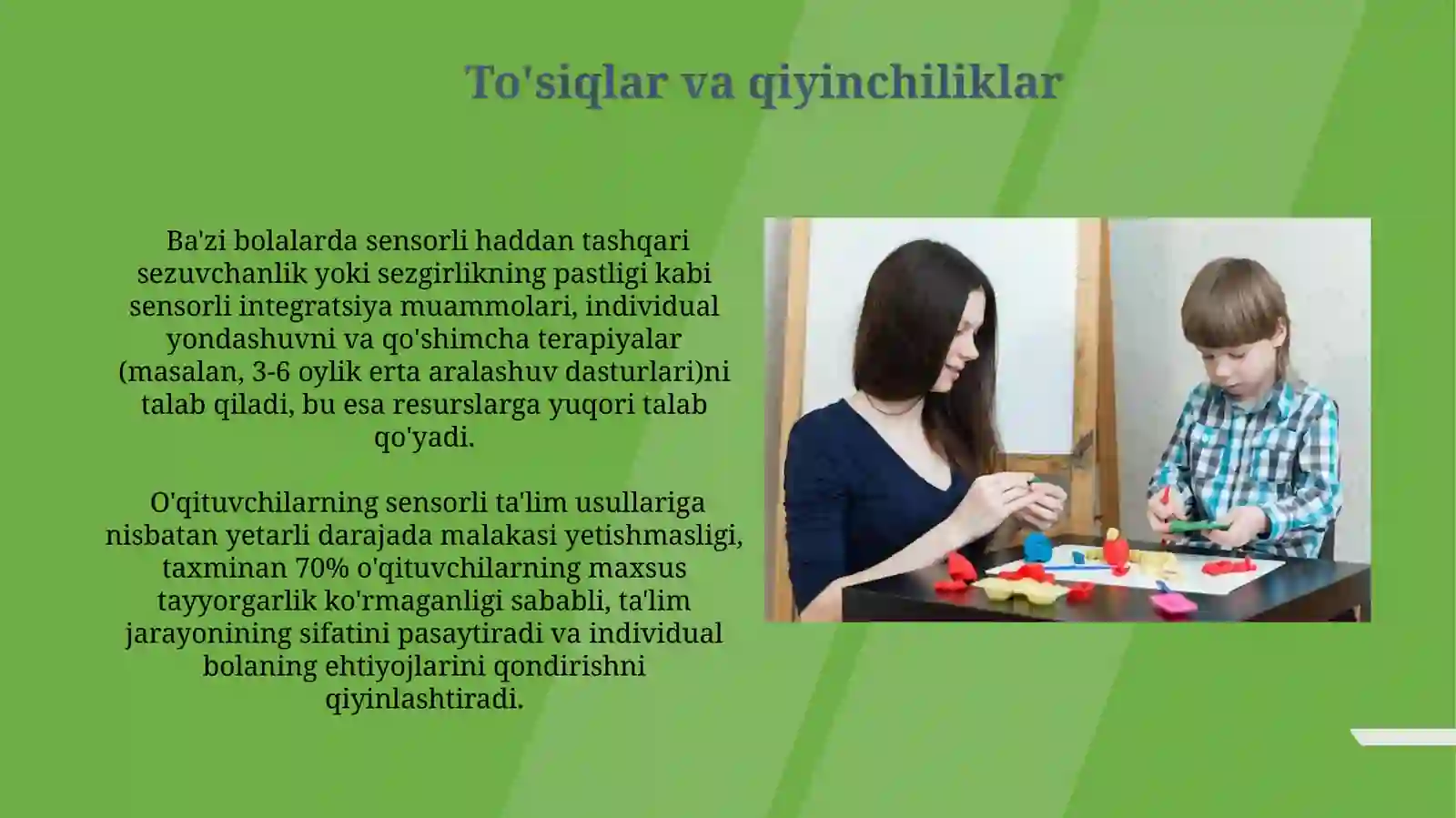 To'siqlar va qiyinchiliklar

Ba'zi bolalarda sensorli haddan tashqari sezuvchanlik yoki sezgirlikning pastligi kabi sensorli integratsiya muammolari, individual yondashuvni va qo'shimcha terapiyalar (masalan, 3-6 oylik erta aralashuv dasturlari)ni talab qiladi, bu esa resurslarga yuqori talab qo'yadi.

O'qituvchilarning sensorli ta'lim usullariga nisbatan yetarli darajada malakasi yetishmasligi, taxminan 70% o'qituvchilarning maxsus tayyorgarlik ko'rmaganligi sababli, ta'lim jarayonining sifatini pasaytiradi va individual bolaning ehtiyojlarini qondirishni qiyinlashtiradi.